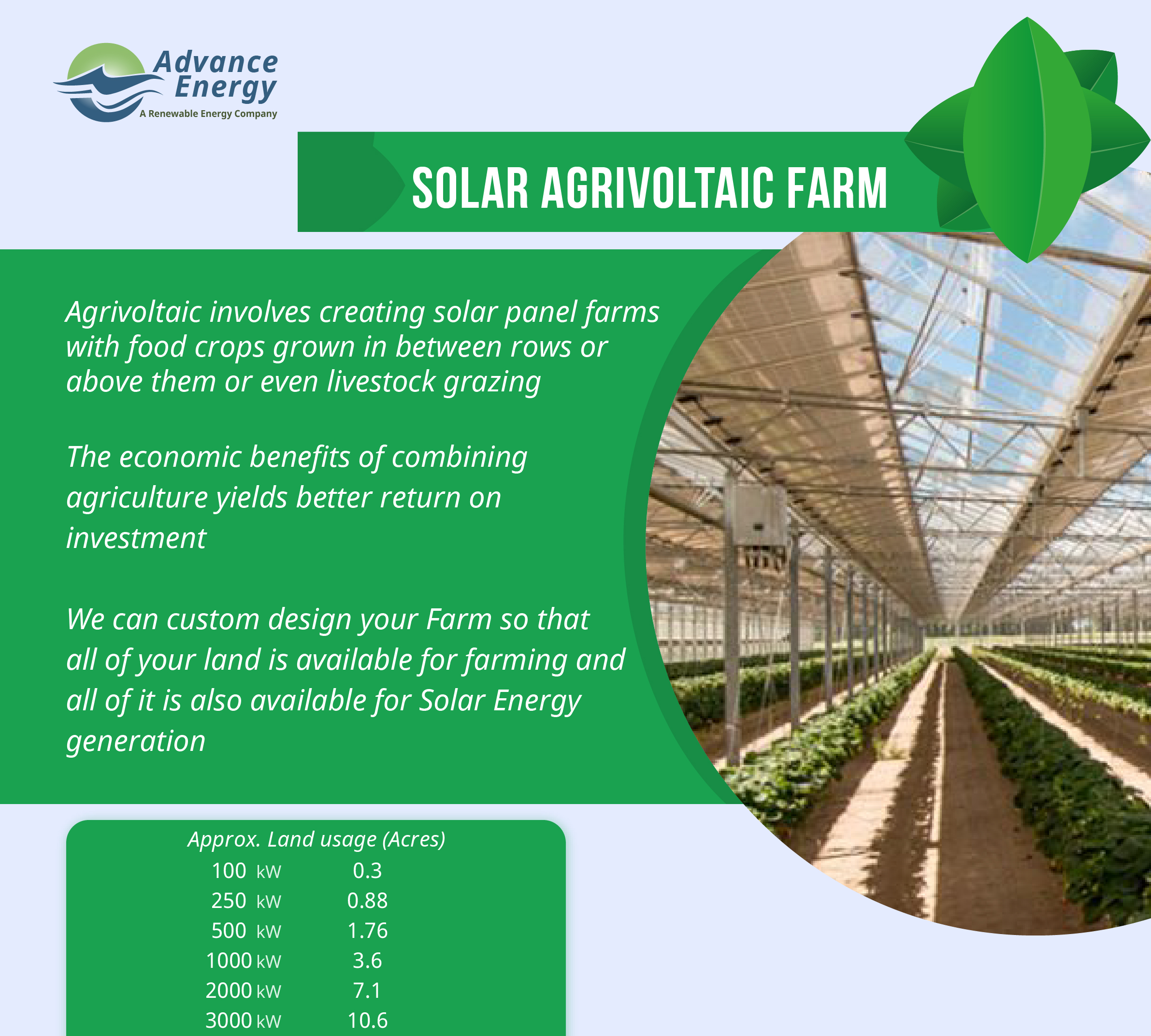 Advance Energy
A Renewable Energy Company

SOLAR AGRIVOLTAIC FARM

Agrivoltaic involves creating solar panel farms with food crops grown in between rows or above them or even livestock grazing

The economic benefits of combining agriculture yields better return on investment

We can custom design your Farm so that all of your land is available for farming and all of it is also available for Solar Energy generation

Approx. Land usage (Acres)

| | |
|---|---|
| 100 kW | 0.3 |
| 250 kW | 0.88 |
| 500 kW | 1.76 |
| 1000 kW | 3.6 |
| 2000 kW | 7.1 |
| 3000 kW | 10.6 |